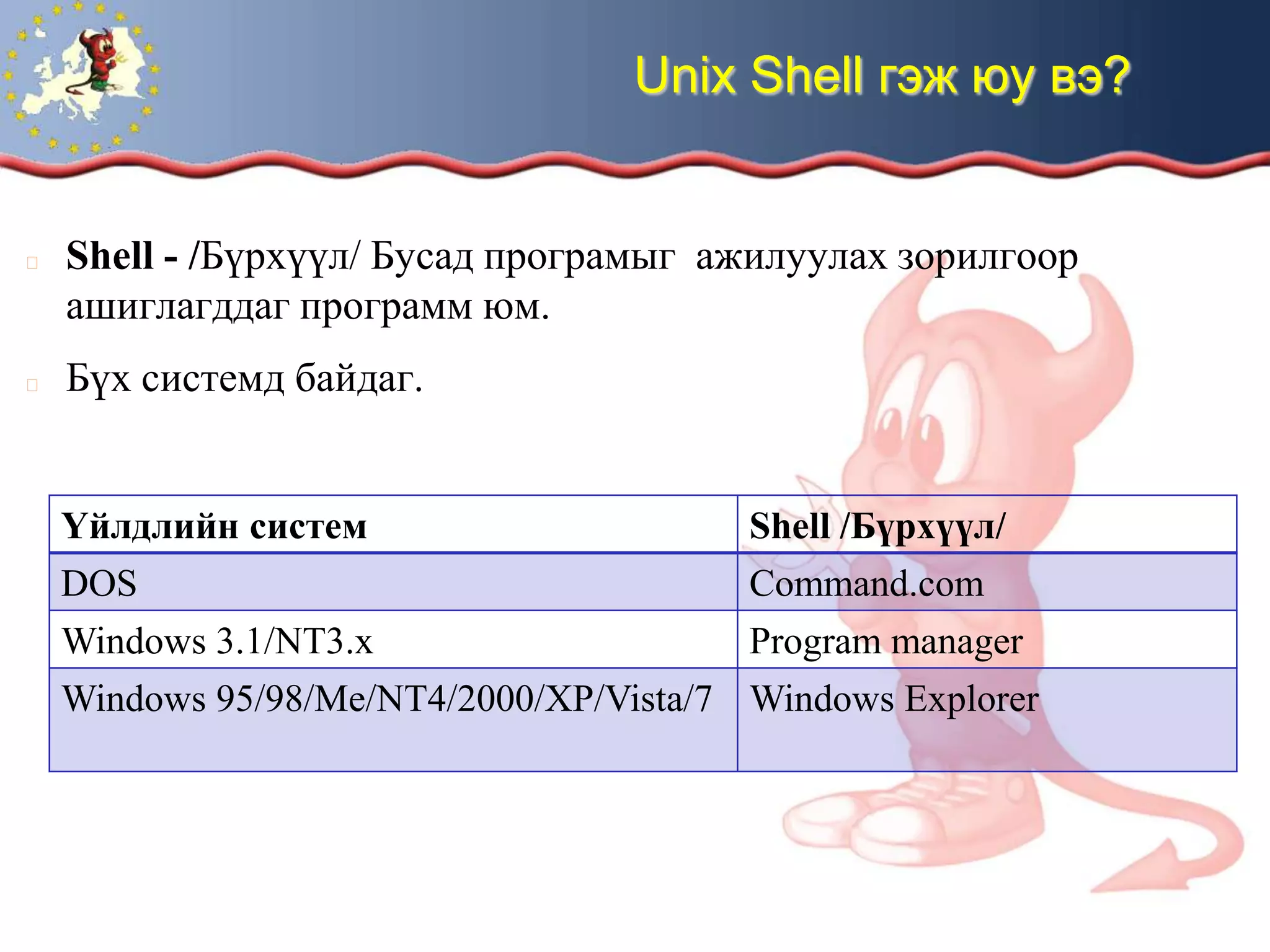 Unix Shell гэж юу вэ?

Shell - /Бүрхүүл/ Бусад програмыг ажилуулах зорилгоор ашиглагддаг программ юм.

Бүх системд байдаг.

| Үйлдлийн систем | Shell /Бүрхүүл/ |
|---|---|
| DOS | Command.com |
| Windows 3.1/NT3.x | Program manager |
| Windows 95/98/Me/NT4/2000/XP/Vista/7 | Windows Explorer |